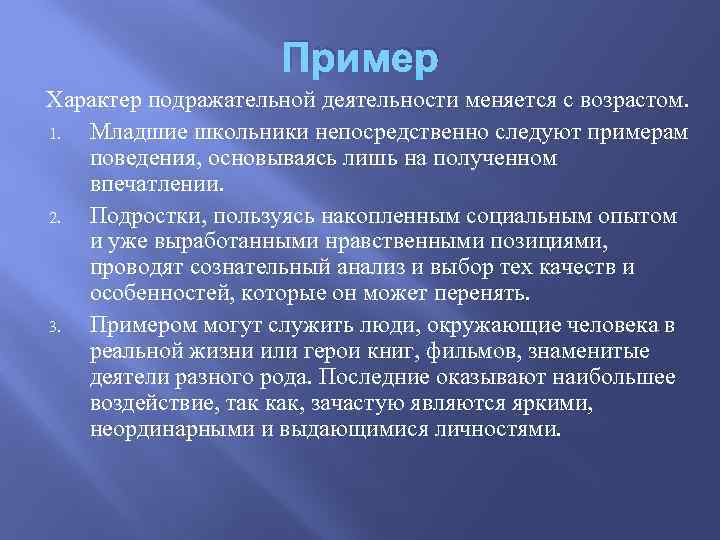 Пример

Характер подражательной деятельности меняется с возрастом.

1. Младшие школьники непосредственно следуют примерам поведения, основываясь лишь на полученном впечатлении.

2. Подростки, пользуясь накопленным социальным опытом и уже выработанными нравственными позициями, проводят сознательный анализ и выбор тех качеств и особенностей, которые он может перенять.

3. Примером могут служить люди, окружающие человека в реальной жизни или герои книг, фильмов, знаменитые деятели разного рода. Последние оказывают наибольшее воздействие, так как, зачастую являются яркими, неординарными и выдающимися личностями.